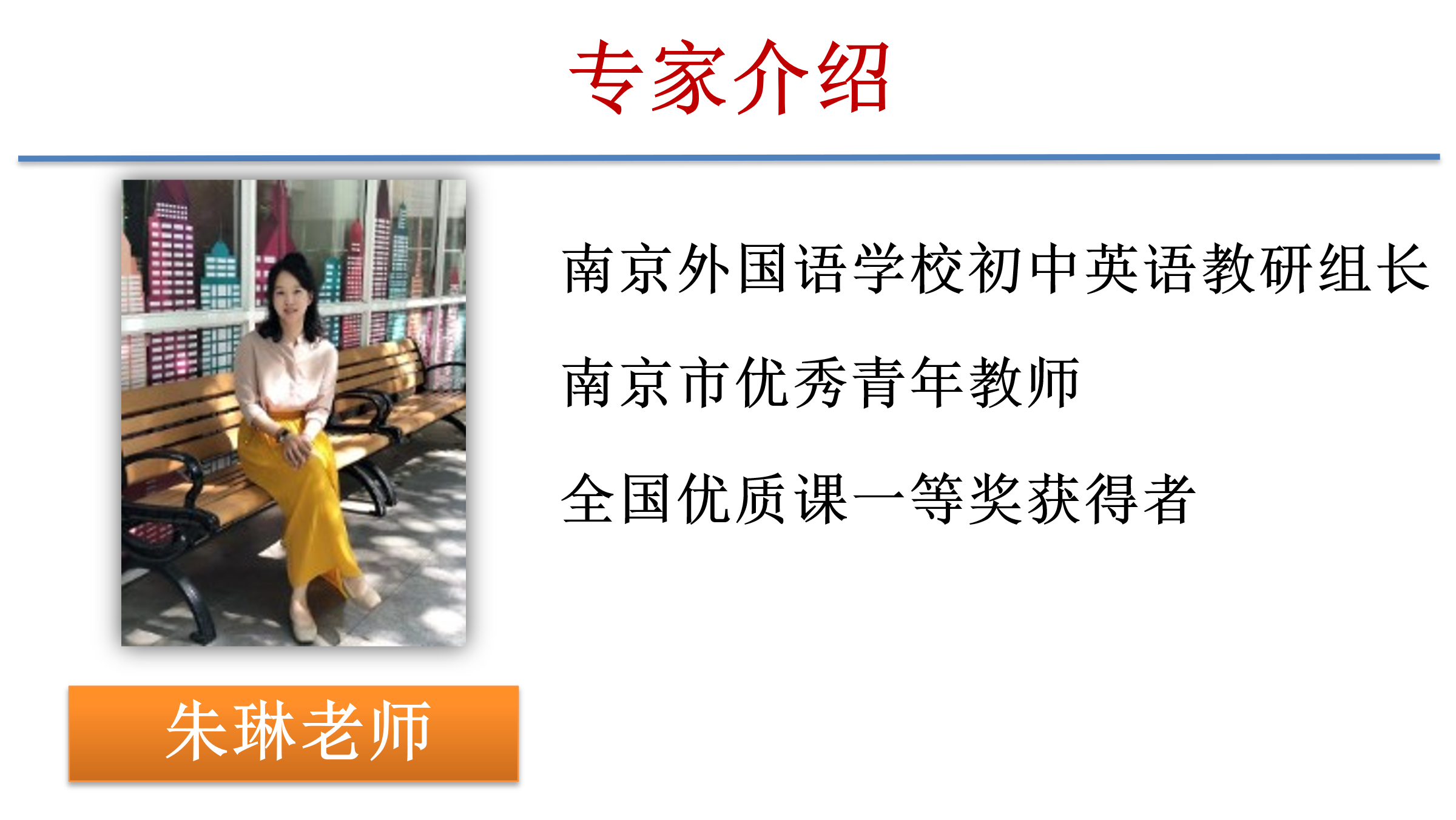 专家介绍

南京外国语学校初中英语教研组长

南京市优秀青年教师

全国优质课一等奖获得者

朱琳老师